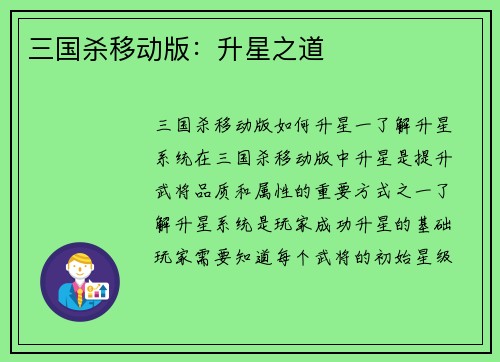 三国杀移动版：升星之道

三国杀移动版如何升星一了解升星系统在三国杀移动版中升星是提升武将品质和属性的重要方式之一了解升星系统是玩家成功升星的基础玩家需要知道每个武将的初始星级